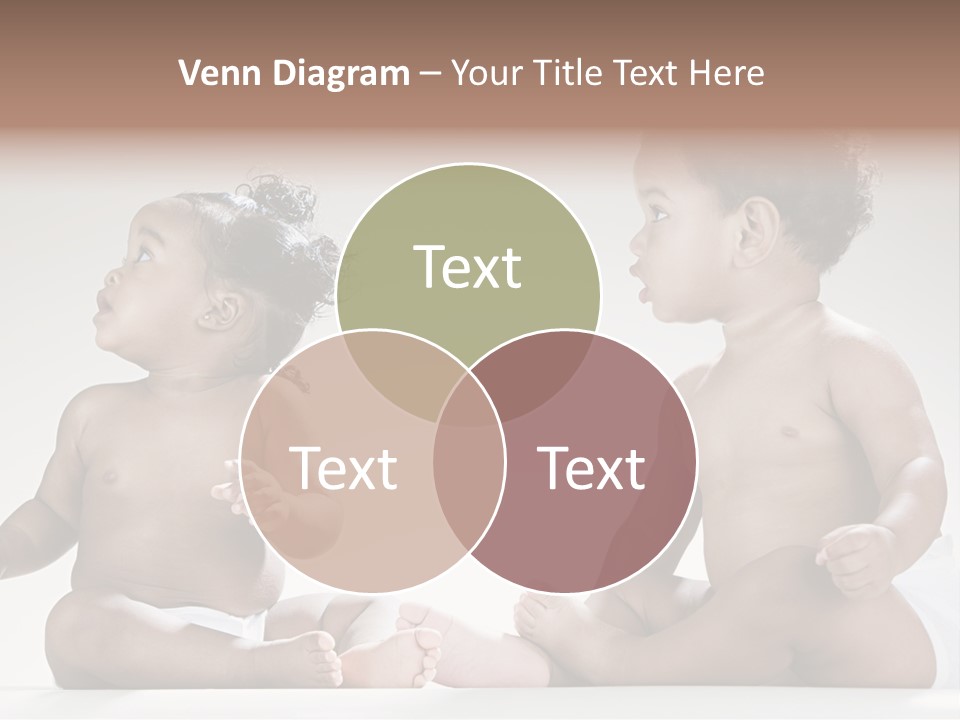 Venn Diagram – Your Title Text Here

Text

Text

Text